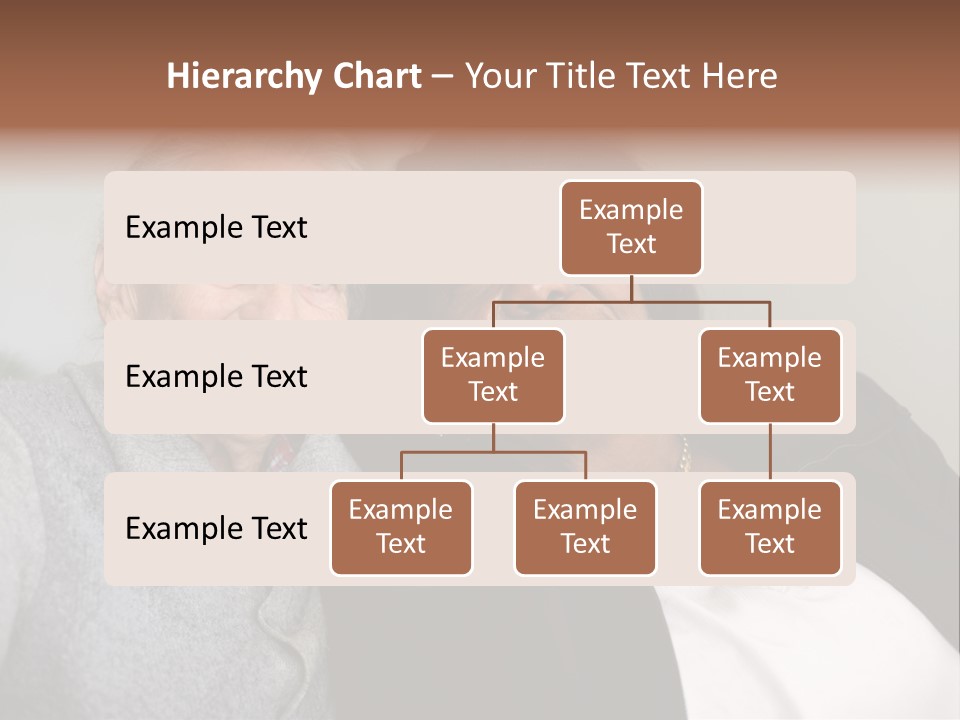 Hierarchy Chart – Your Title Text Here

Example Text

Example Text

Example Text

Example Text

Example Text

Example Text

Example Text

Example Text

Example Text